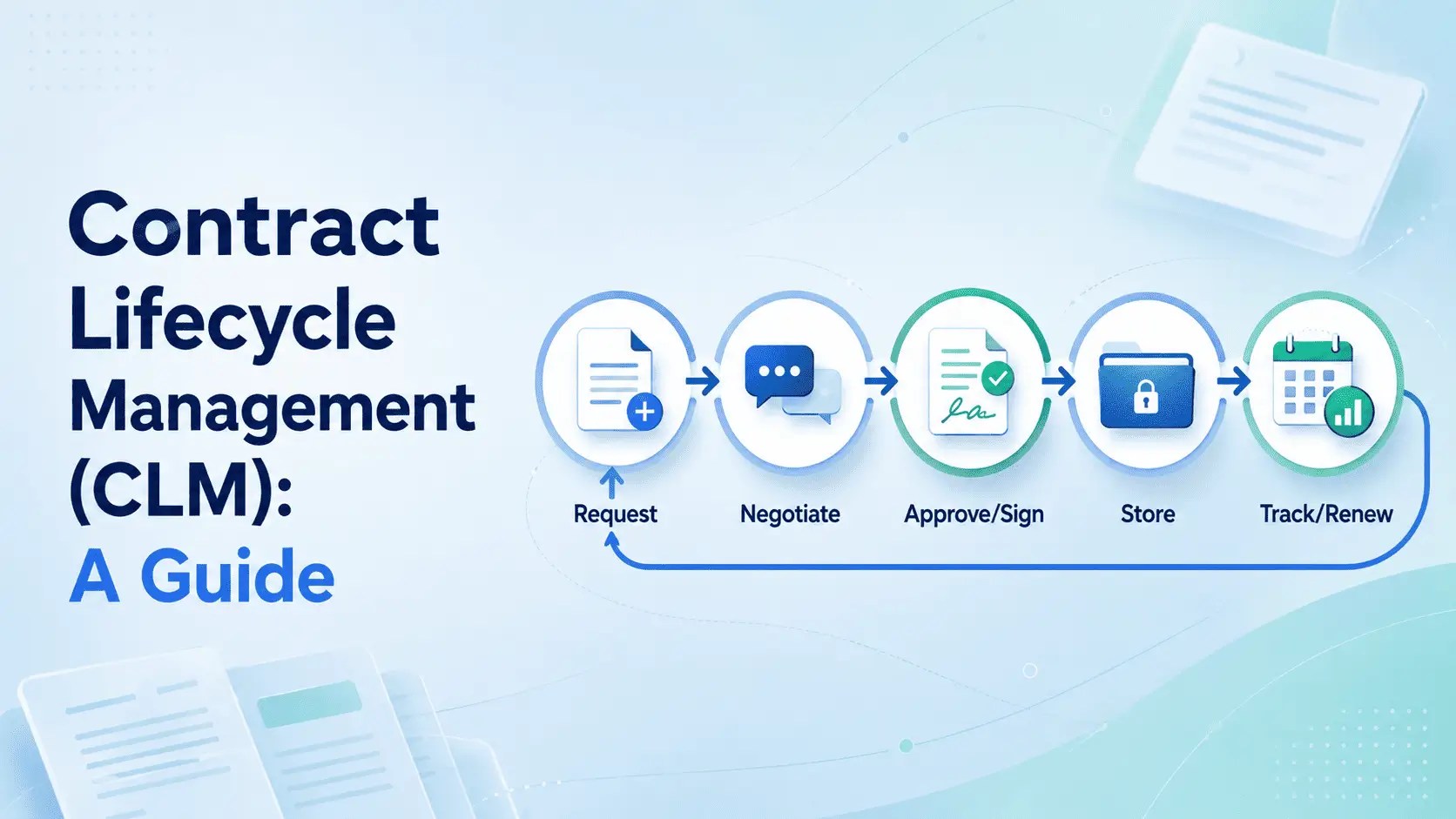 Contract Lifecycle Management (CLM): A Guide

Request

Negotiate

Approve/Sign

Store

Track/Renew